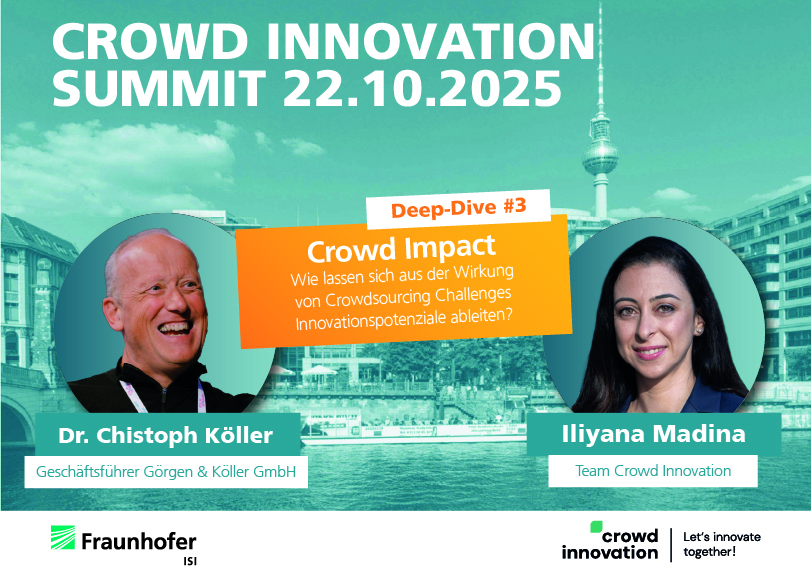 CROWD INNOVATION SUMMIT 22.10.2025

Deep-Dive #3

Crowd Impact

Wie lassen sich aus der Wirkung von Crowdsourcing Challenges Innovationspotenziale ableiten?

Dr. Chistoph Köller

Geschäftsführer Görgen & Köller GmbH

Iliyana Madina

Team Crowd Innovation

Fraunhofer ISI

crowd innovation

Let's innovate together!